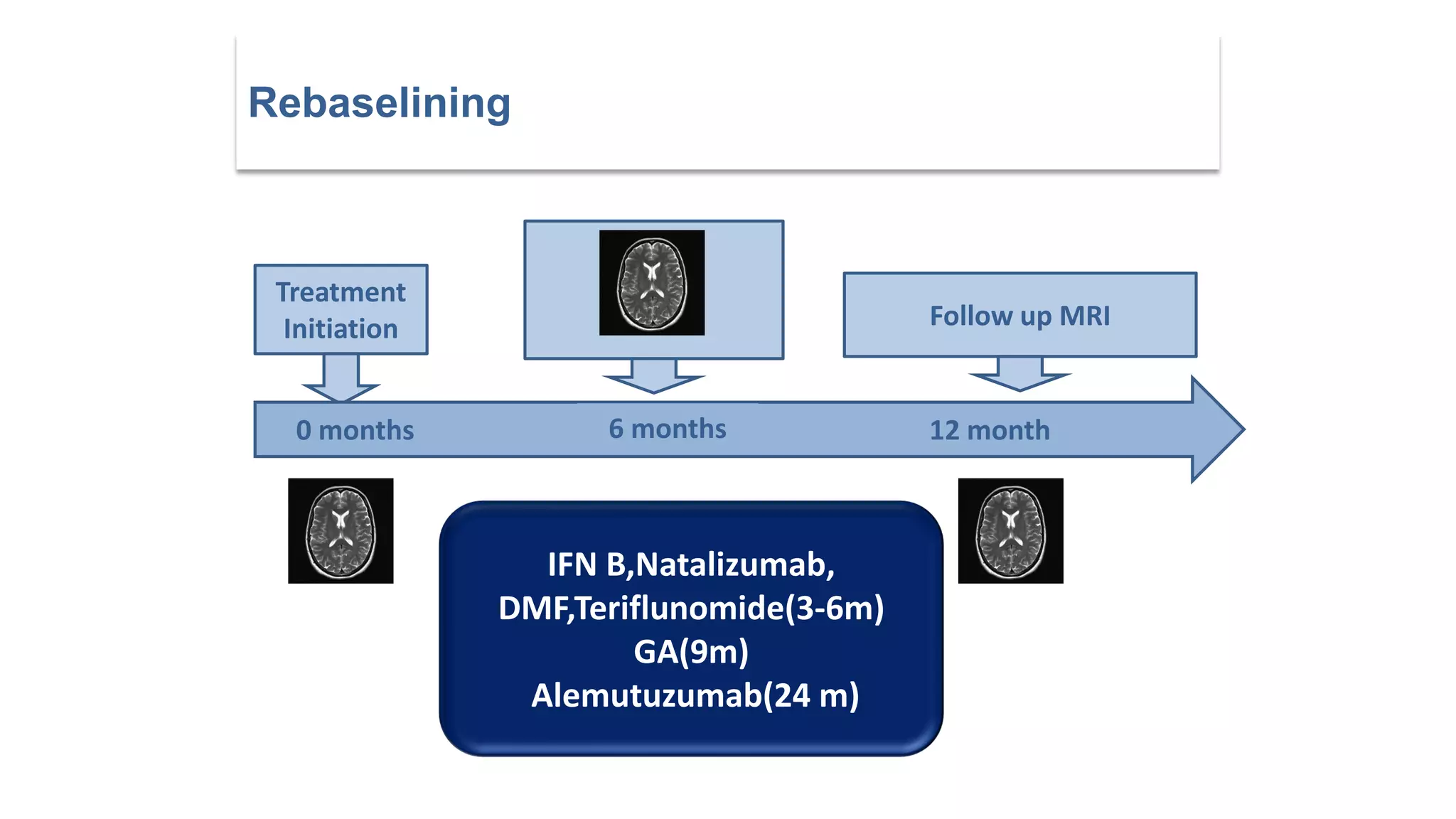 Rebaselining

Treatment Initiation

Follow up MRI

0 months

6 months

12 month

IFN B,Natalizumab,
DMF,Teriflunomide(3-6m)
GA(9m)
Alemutuzumab(24 m)